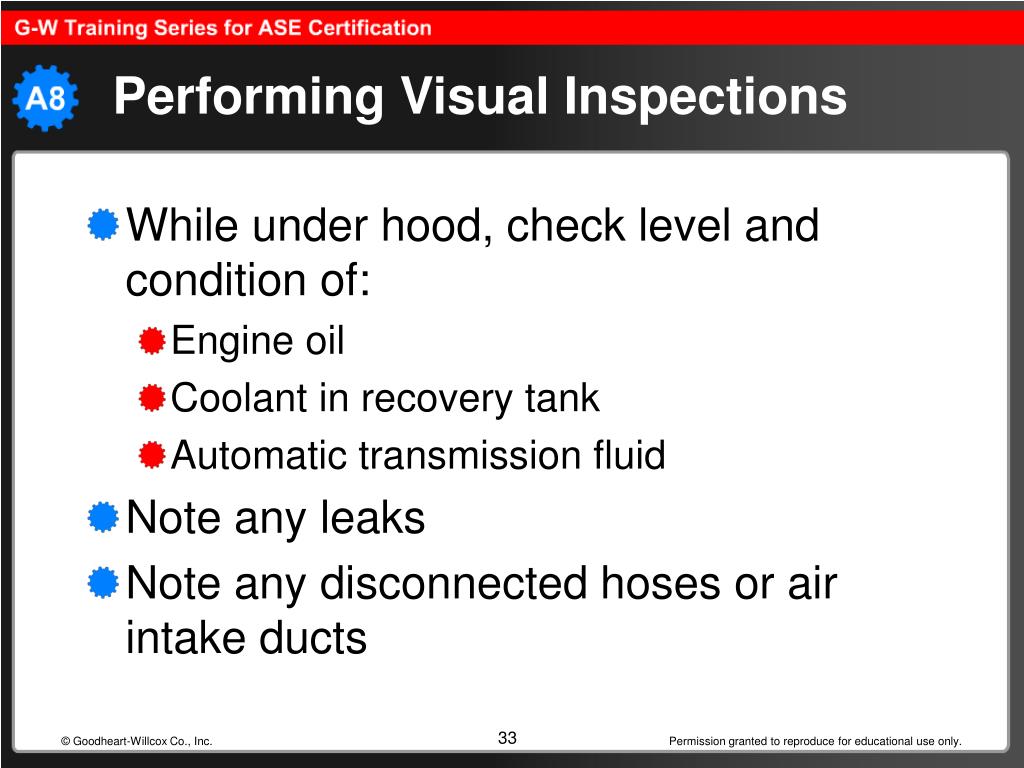 G-W Training Series for ASE Certification

A8

Performing Visual Inspections

While under hood, check level and condition of:

Engine oil

Coolant in recovery tank

Automatic transmission fluid

Note any leaks

Note any disconnected hoses or air intake ducts

© Goodheart-Willcox Co., Inc.

33

Permission granted to reproduce for educational use only.